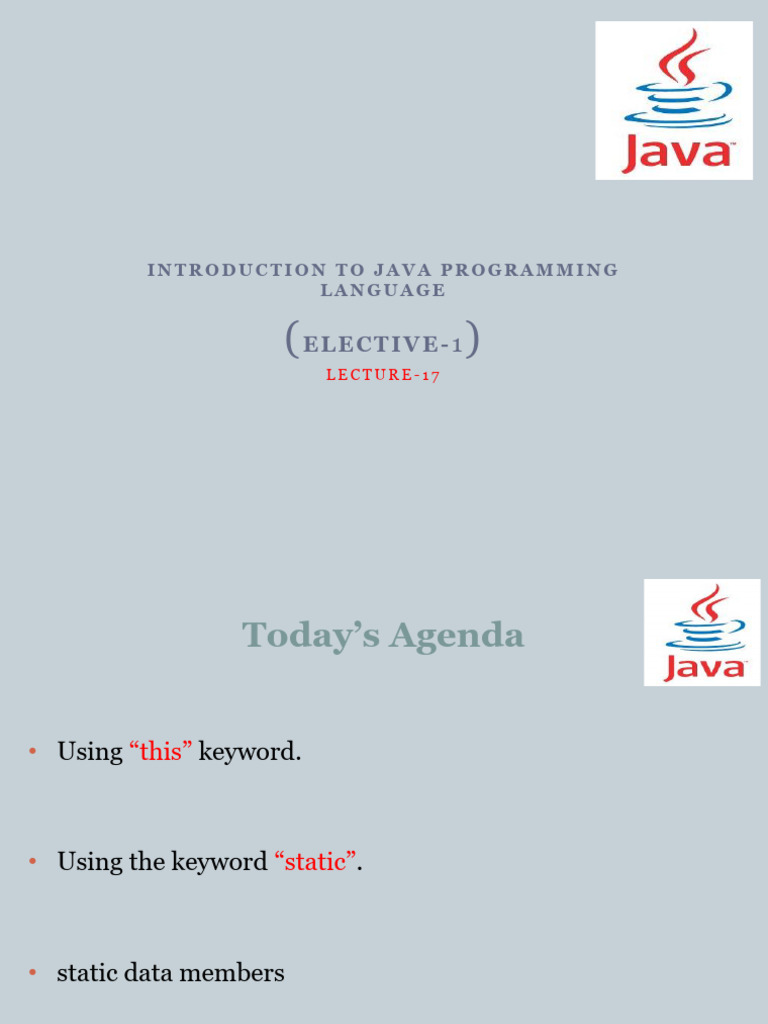 Java

INTRODUCTION TO JAVA PROGRAMMING LANGUAGE

(ELECTIVE-1)

LECTURE-17

Today's Agenda

Java

• Using "this" keyword.

• Using the keyword "static".

• static data members